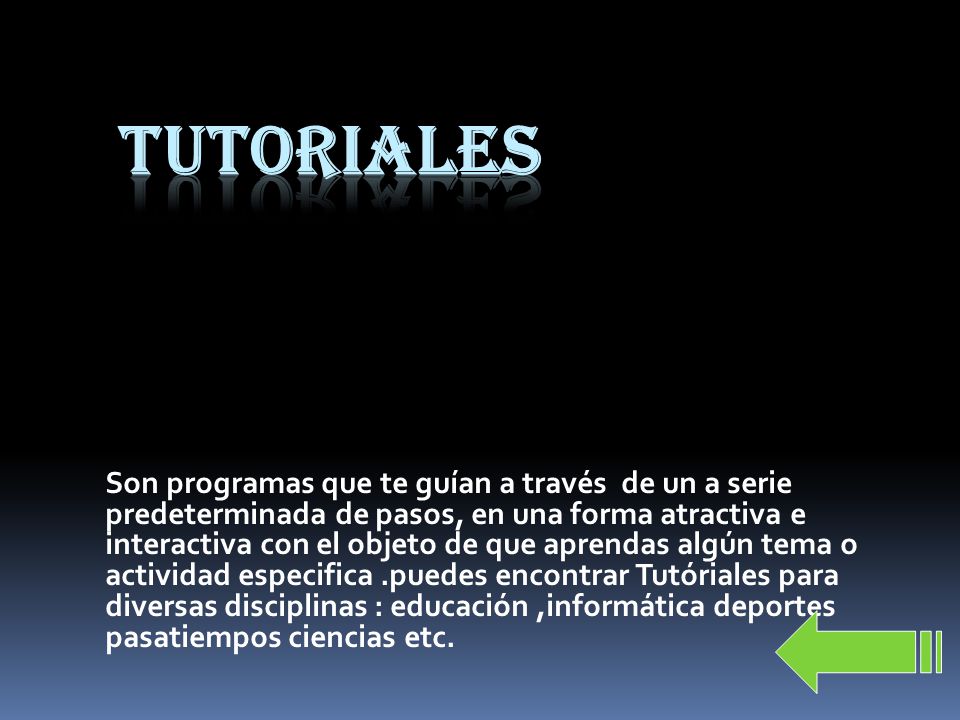 TUTORIALES

Son programas que te guían a través de un a serie predeterminada de pasos, en una forma atractiva e interactiva con el objeto de que aprendas algún tema o actividad especifica .puedes encontrar Tutóriales para diversas disciplinas : educación ,informática deportes pasatiempos ciencias etc.